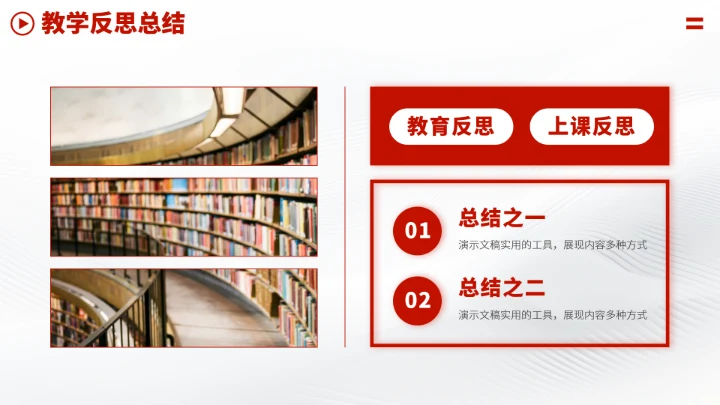 教学反思总结

教育反思

上课反思

01

总结之一

演示文稿实用的工具，展现内容多种方式

02

总结之二

演示文稿实用的工具，展现内容多种方式